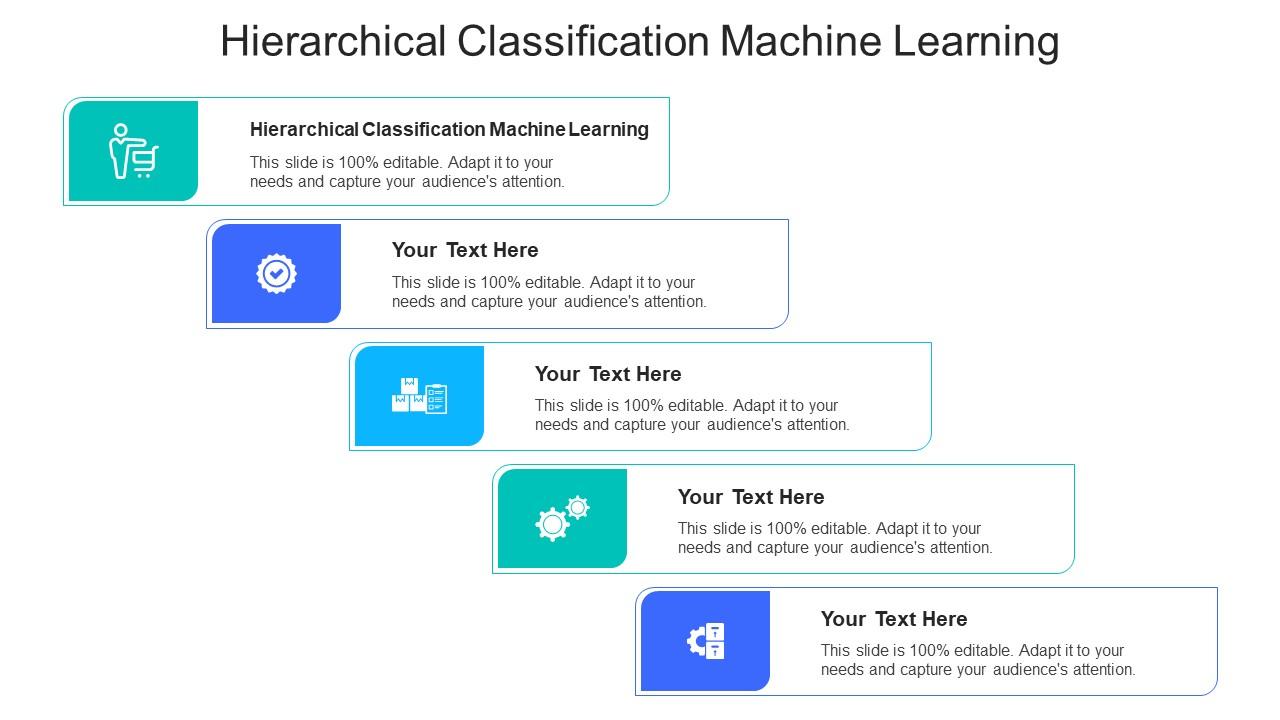 Hierarchical Classification Machine Learning

Hierarchical Classification Machine Learning

This slide is 100% editable. Adapt it to your needs and capture your audience's attention.

Your Text Here

This slide is 100% editable. Adapt it to your needs and capture your audience's attention.

Your Text Here

This slide is 100% editable. Adapt it to your needs and capture your audience's attention.

Your Text Here

This slide is 100% editable. Adapt it to your needs and capture your audience's attention.

Your Text Here

This slide is 100% editable. Adapt it to your needs and capture your audience's attention.